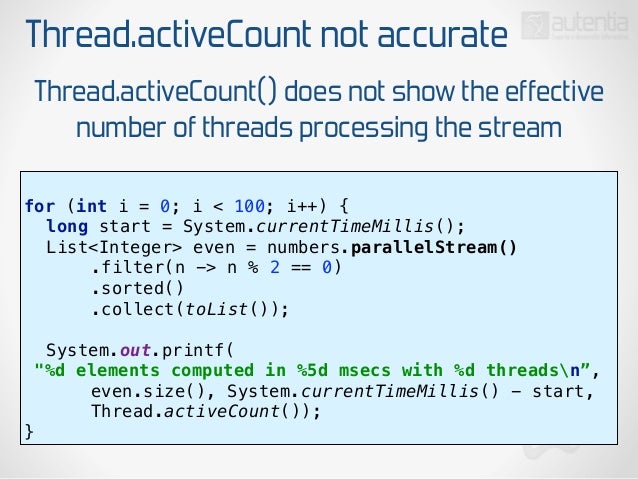 Thread.activeCount not accurate

autentia

Thread.activeCount() does not show the effective number of threads processing the stream

for (int i = 0; i < 100; i++) {
  long start = System.currentTimeMillis();
  List<Integer> even = numbers.parallelStream()
      .filter(n -> n % 2 == 0)
      .sorted()
      .collect(toList());

  System.out.printf(
 "%d elements computed in %5d msecs with %d threads\n",
      even.size(), System.currentTimeMillis() - start,
      Thread.activeCount());
}